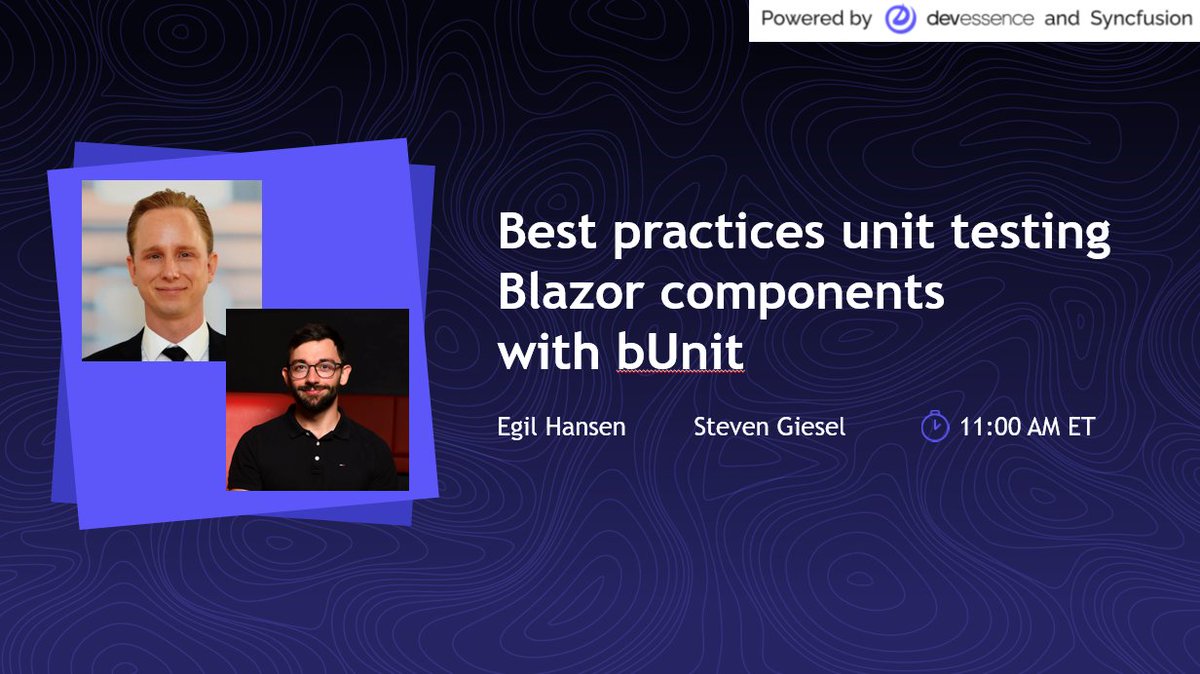 Powered by devessence and Syncfusion

Best practices unit testing Blazor components with bUnit

Egil Hansen

Steven Giesel

11:00 AM ET